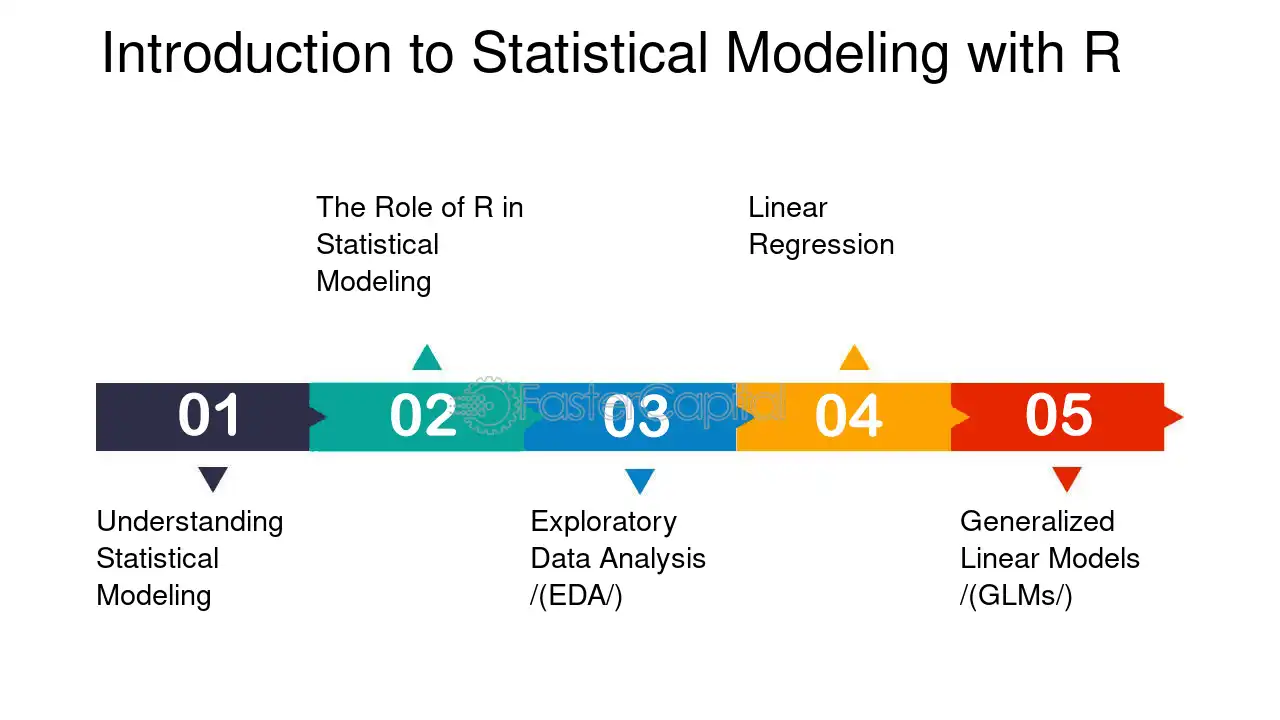 Introduction to Statistical Modeling with R

The Role of R in Statistical Modeling

Linear Regression

01

02

03

04

05

FasterCapital

Understanding Statistical Modeling

Exploratory Data Analysis /(EDA/)

Generalized Linear Models /(GLMs/)